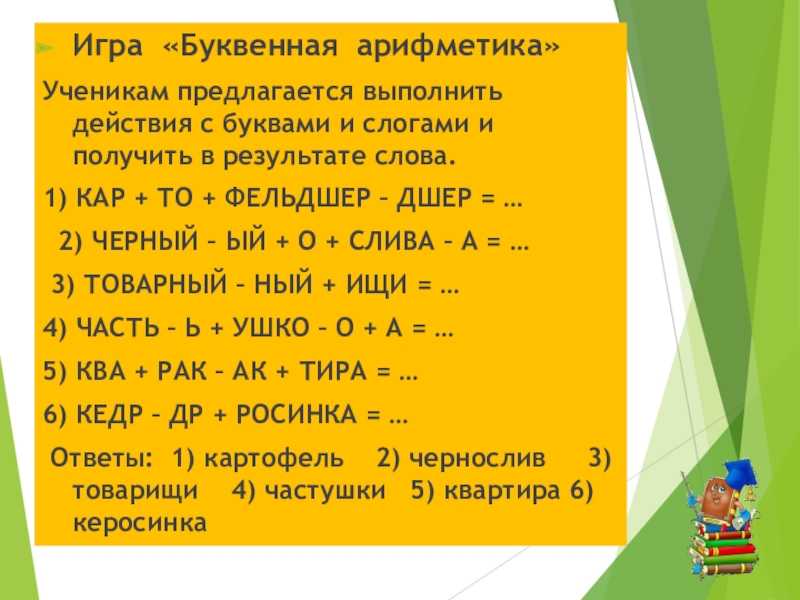 Игра «Буквенная арифметика»

Ученикам предлагается выполнить действия с буквами и слогами и получить в результате слова.

1) КАР + ТО + ФЕЛЬДШЕР – ДШЕР = …

2) ЧЕРНЫЙ – ЫЙ + О + СЛИВА – А = …

3) ТОВАРНЫЙ – НЫЙ + ИЩИ = …

4) ЧАСТЬ – Ь + УШКО – О + А = …

5) КВА + РАК – АК + ТИРА = …

6) КЕДР – ДР + РОСИНКА = …

Ответы: 1) картофель 2) чернослив 3) товарищи 4) частушки 5) квартира 6) керосинка